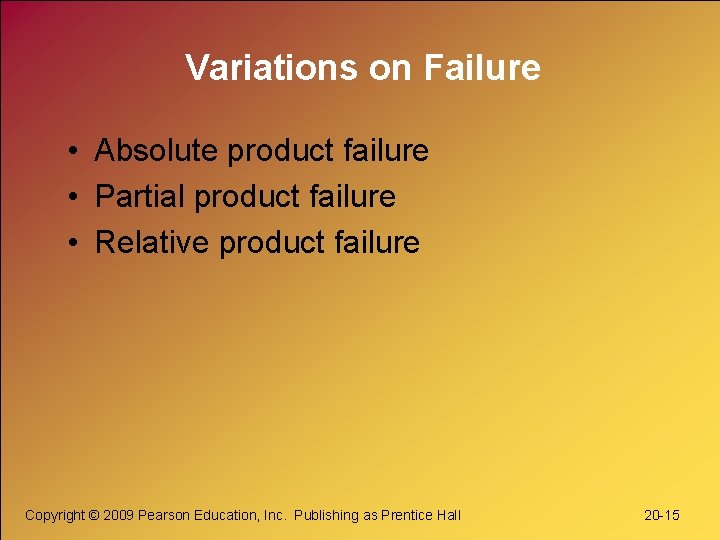 Variations on Failure

• Absolute product failure
• Partial product failure
• Relative product failure

Copyright © 2009 Pearson Education, Inc. Publishing as Prentice Hall

20-15